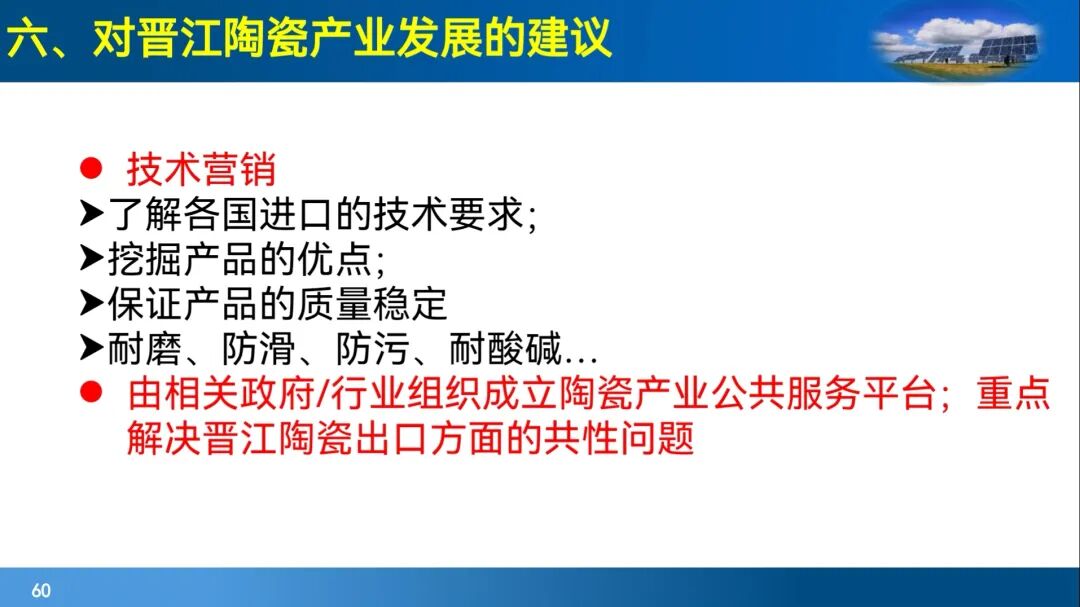 六、对晋江陶瓷产业发展的建议

● 技术营销

➤了解各国进口的技术要求;

➤挖掘产品的优点;

➤保证产品的质量稳定

➤耐磨、防滑、防污、耐酸碱...

● 由相关政府/行业组织成立陶瓷产业公共服务平台;重点解决晋江陶瓷出口方面的共性问题

60